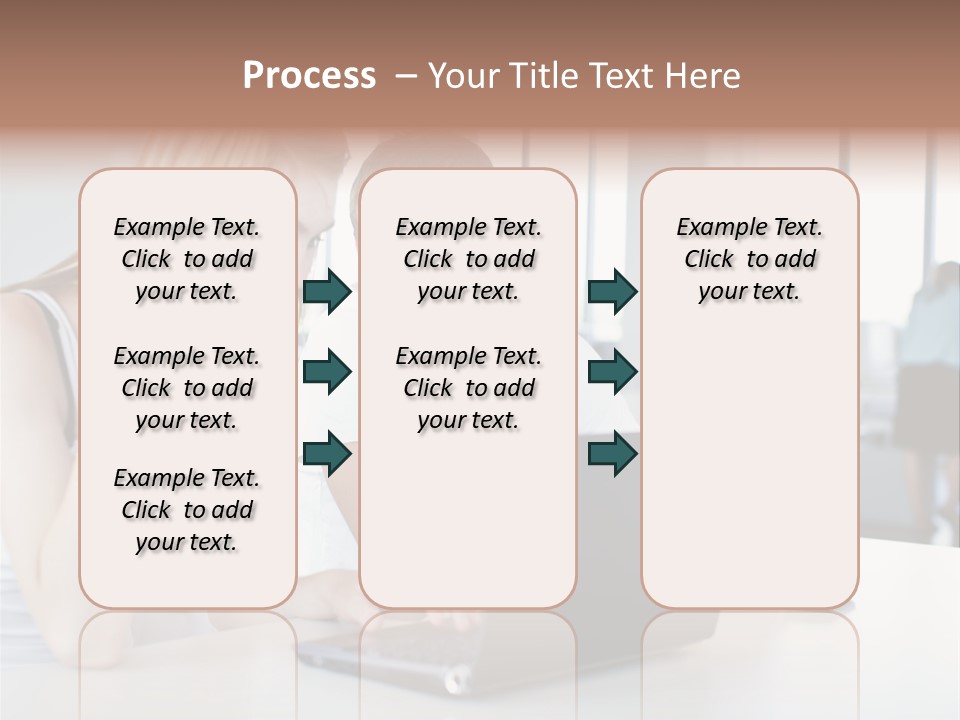 Process – Your Title Text Here

Example Text. Click to add your text.

Example Text. Click to add your text.

Example Text. Click to add your text.

Example Text. Click to add your text.

Example Text. Click to add your text.

Example Text. Click to add your text.